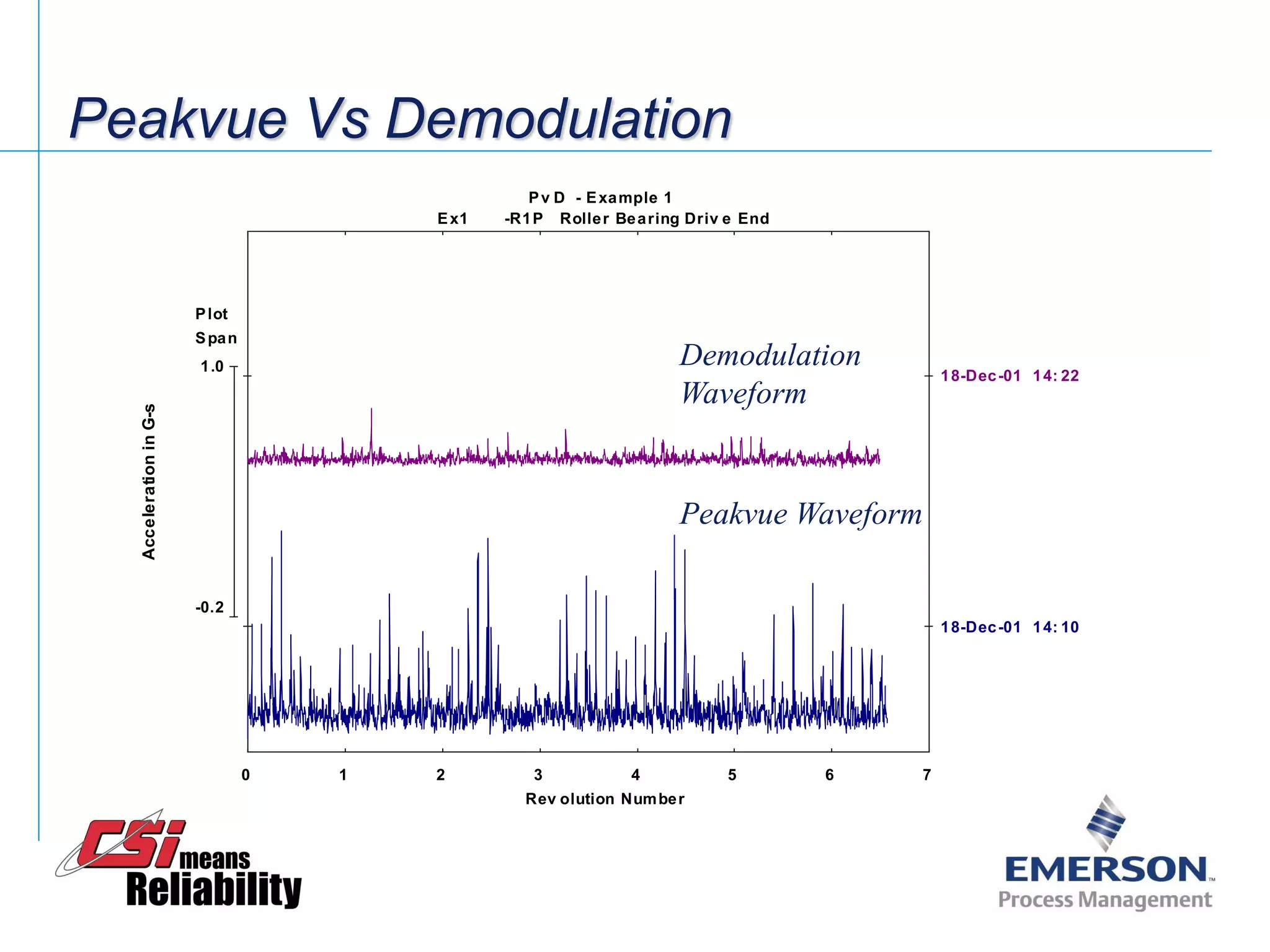 Peakvue Vs Demodulation

PvD - Example 1
Ex1 -R1P Roller Bearing Drive End

Plot Span
1.0
-0.2

Acceleration in G-s

Demodulation Waveform

Peakvue Waveform

18-Dec-01 14:22

18-Dec-01 14:10

0 1 2 3 4 5 6 7

Revolution Number

CSi means Reliability

EMERSON™
Process Management